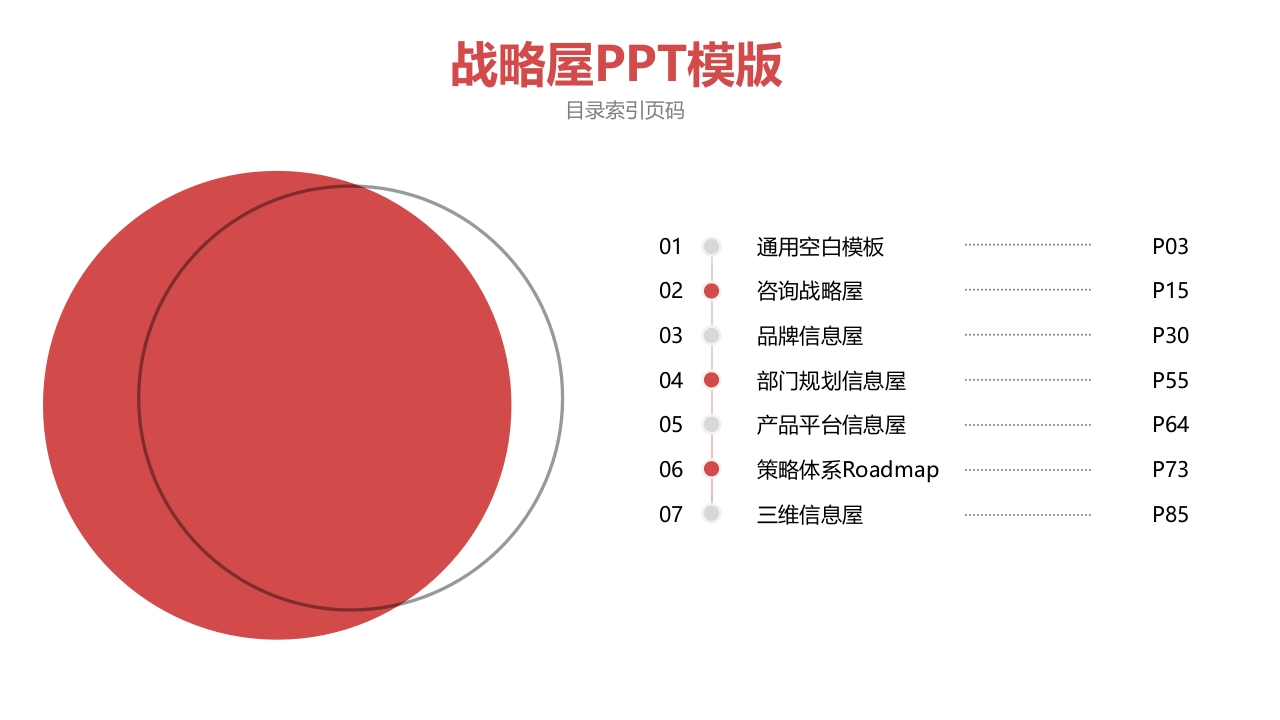 战略屋PPT模版

目录索引页码

01 通用空白模板 P03
02 咨询战略屋 P15
03 品牌信息屋 P30
04 部门规划信息屋 P55
05 产品平台信息屋 P64
06 策略体系Roadmap P73
07 三维信息屋 P85